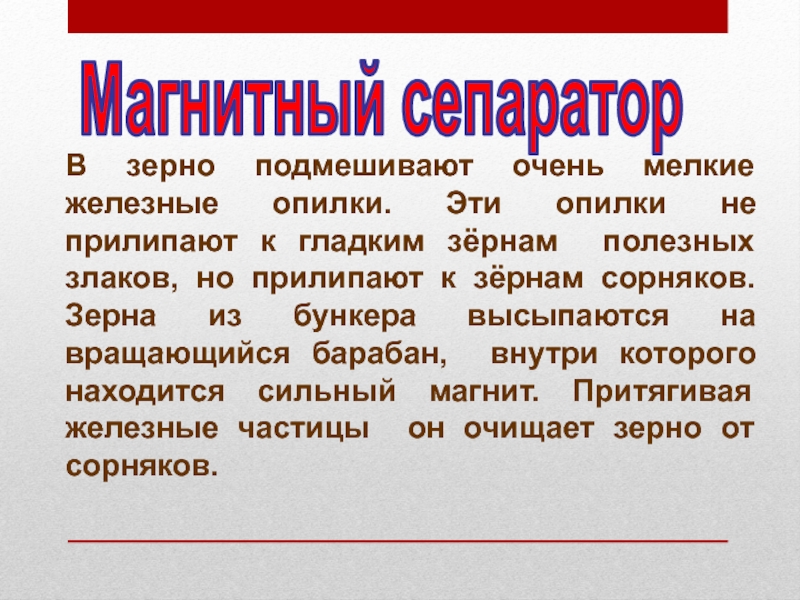 Магнитный сепаратор

В зерно подмешивают очень мелкие железные опилки. Эти опилки не прилипают к гладким зёрнам полезных злаков, но прилипают к зёрнам сорняков. Зерна из бункера высыпаются на вращающийся барабан, внутри которого находится сильный магнит. Притягивая железные частицы он очищает зерно от сорняков.